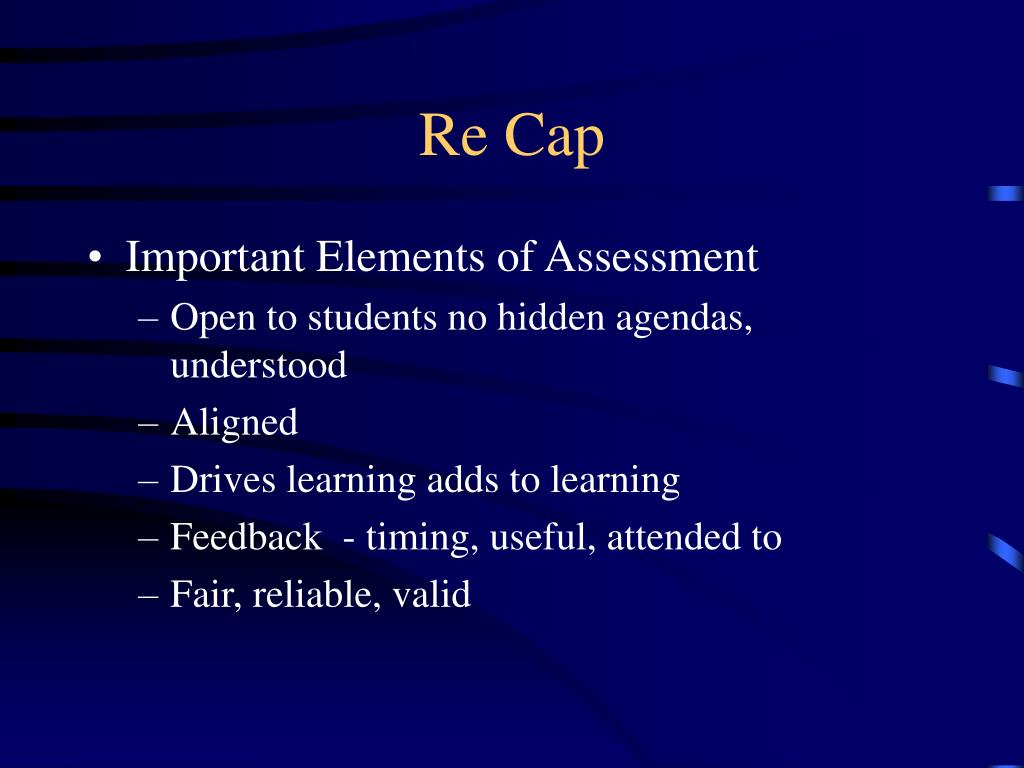 Re Cap

• Important Elements of Assessment
– Open to students no hidden agendas, understood
– Aligned
– Drives learning adds to learning
– Feedback - timing, useful, attended to
– Fair, reliable, valid